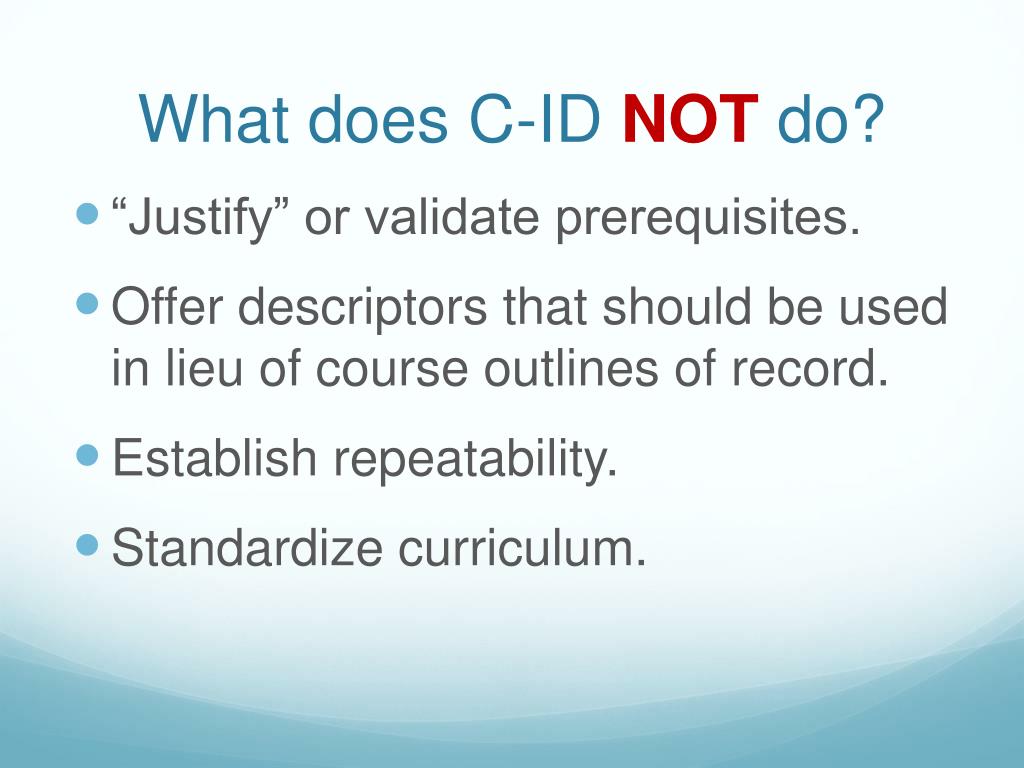 What does C-ID NOT do?

- “Justify” or validate prerequisites.
- Offer descriptors that should be used in lieu of course outlines of record.
- Establish repeatability.
- Standardize curriculum.